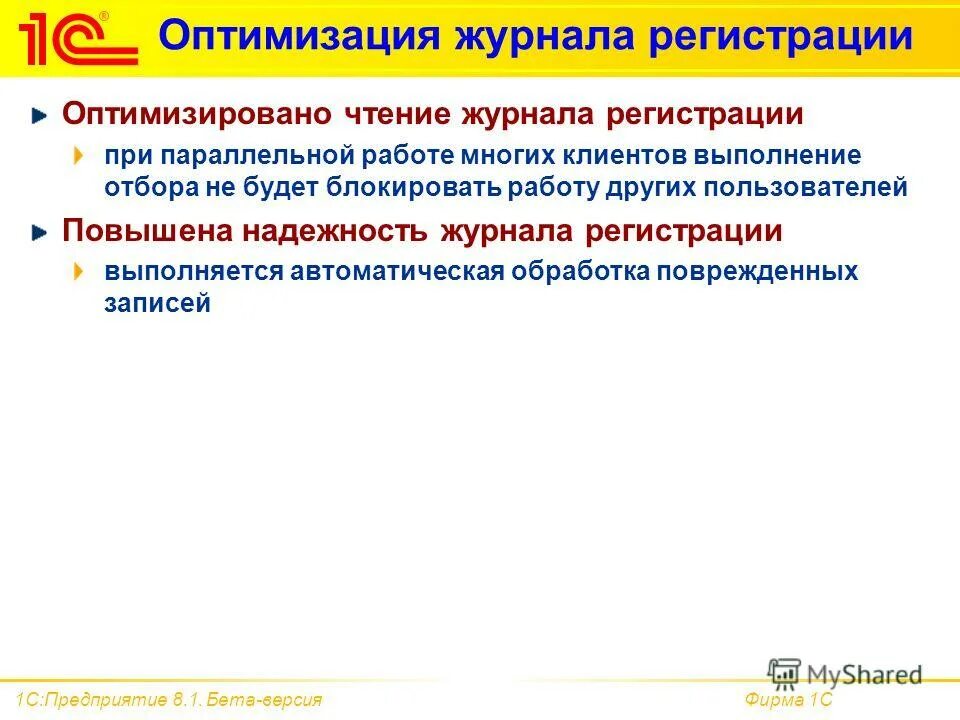 1С®

Оптимизация журнала регистрации

Оптимизировано чтение журнала регистрации

при параллельной работе многих клиентов выполнение отбора не будет блокировать работу других пользователей

Повышена надежность журнала регистрации

выполняется автоматическая обработка поврежденных записей

MyShared

1С:Предприятие 8.1. Бета-версия

Фирма 1С